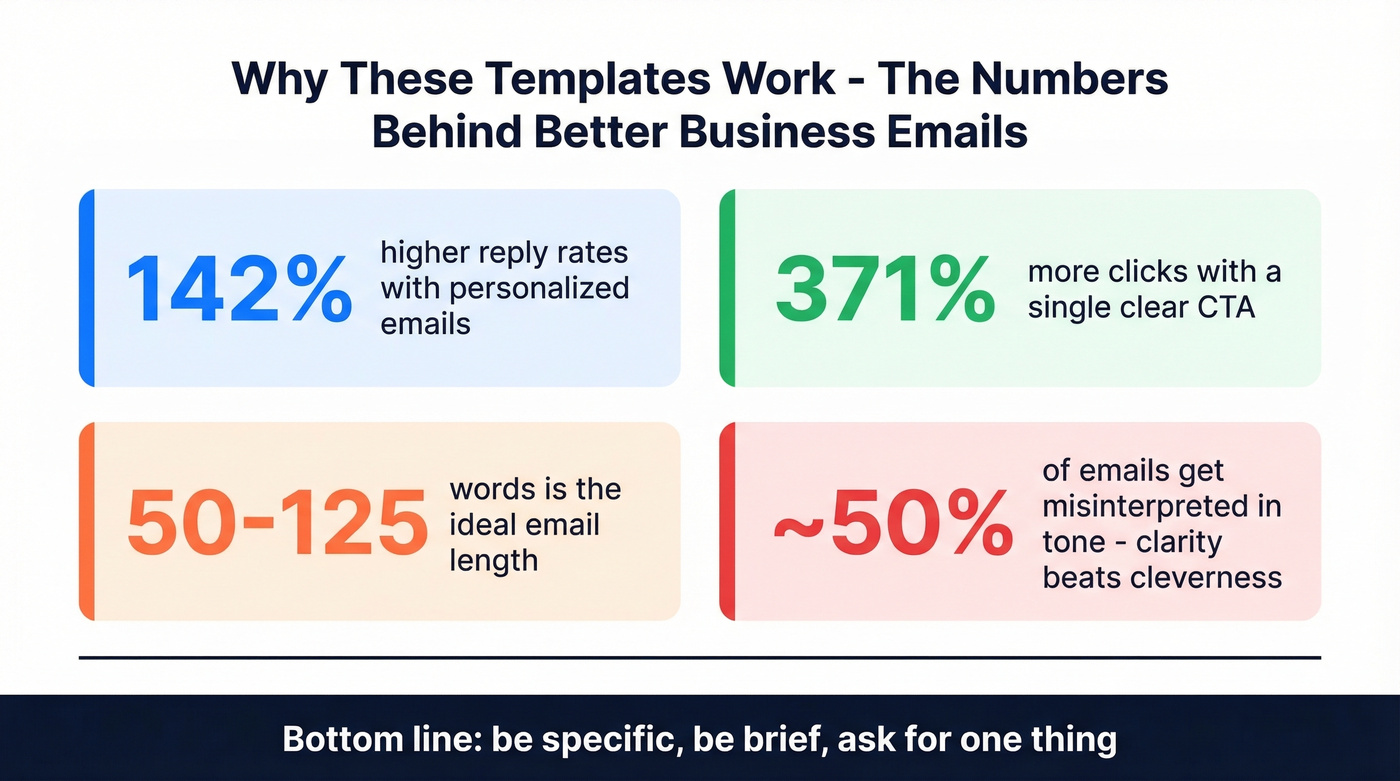 Why These Templates Work - The Numbers Behind Better Business Emails

142% higher reply rates with personalized emails

371% more clicks with a single clear CTA

50-125 words is the ideal email length

~50% of emails get misinterpreted in tone - clarity beats cleverness

Bottom line: be specific, be brief, ask for one thing